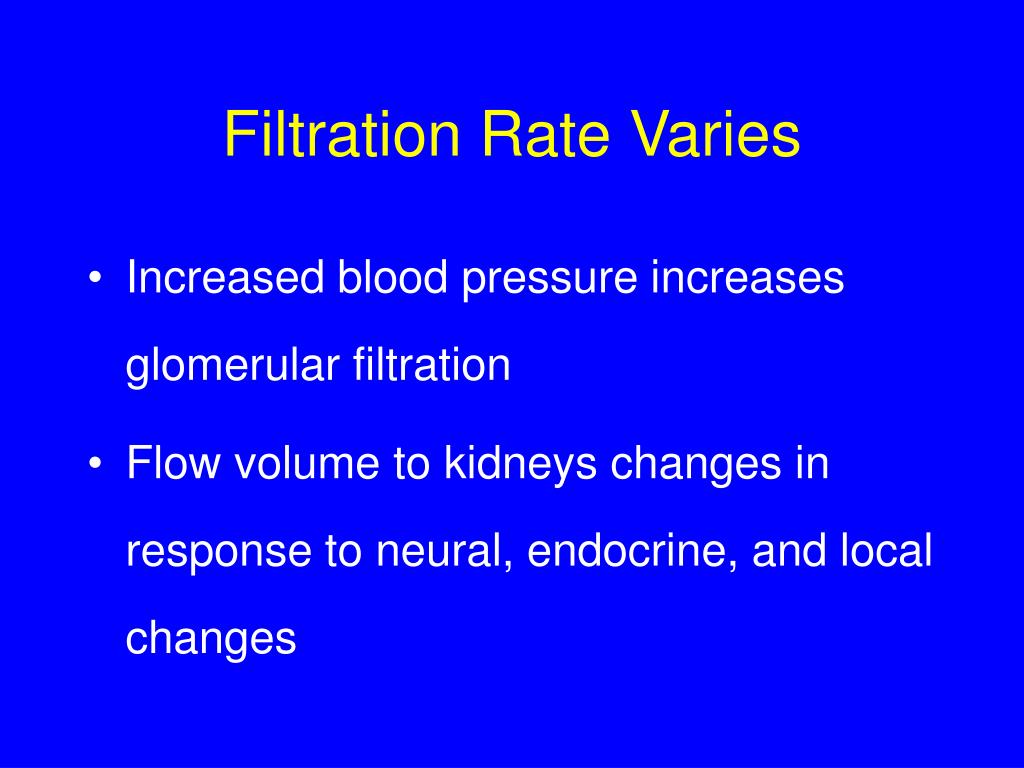 Filtration Rate Varies

• Increased blood pressure increases glomerular filtration

• Flow volume to kidneys changes in response to neural, endocrine, and local changes